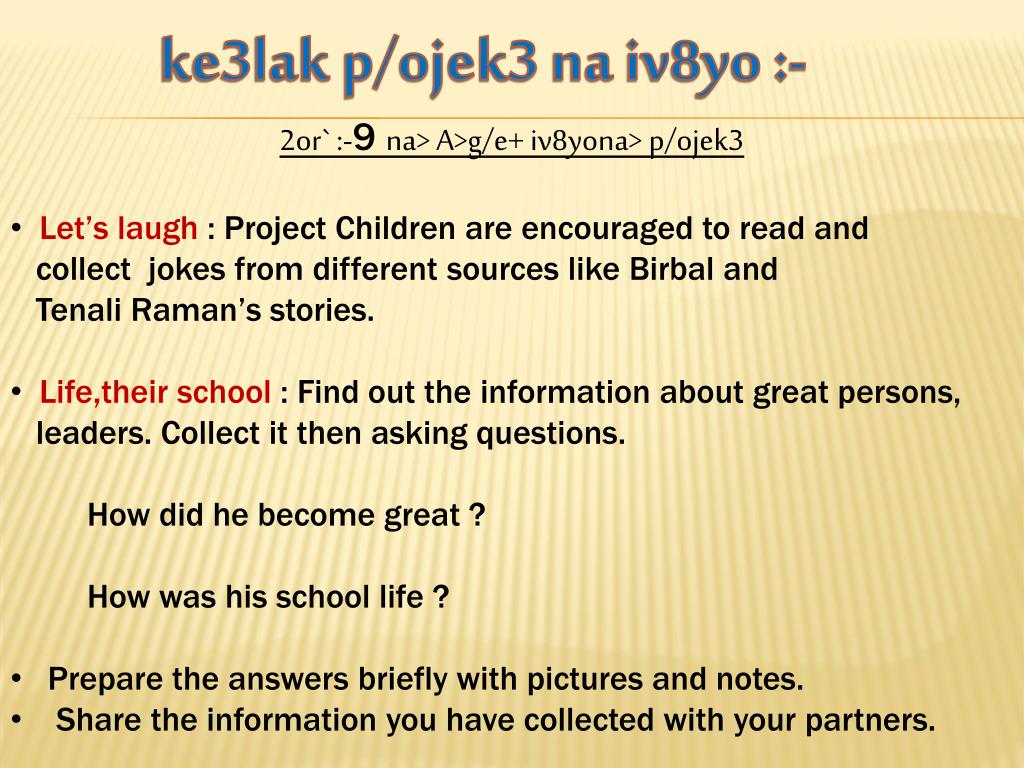 ke3lak p/ojek3 na iv8yo :-

2or` :-9 na> A>g/e+ iv8yona> p/ojek3

• Let's laugh : Project Children are encouraged to read and collect jokes from different sources like Birbal and Tenali Raman's stories.

• Life,their school : Find out the information about great persons, leaders. Collect it then asking questions.

How did he become great ?

How was his school life ?

• Prepare the answers briefly with pictures and notes.
• Share the information you have collected with your partners.